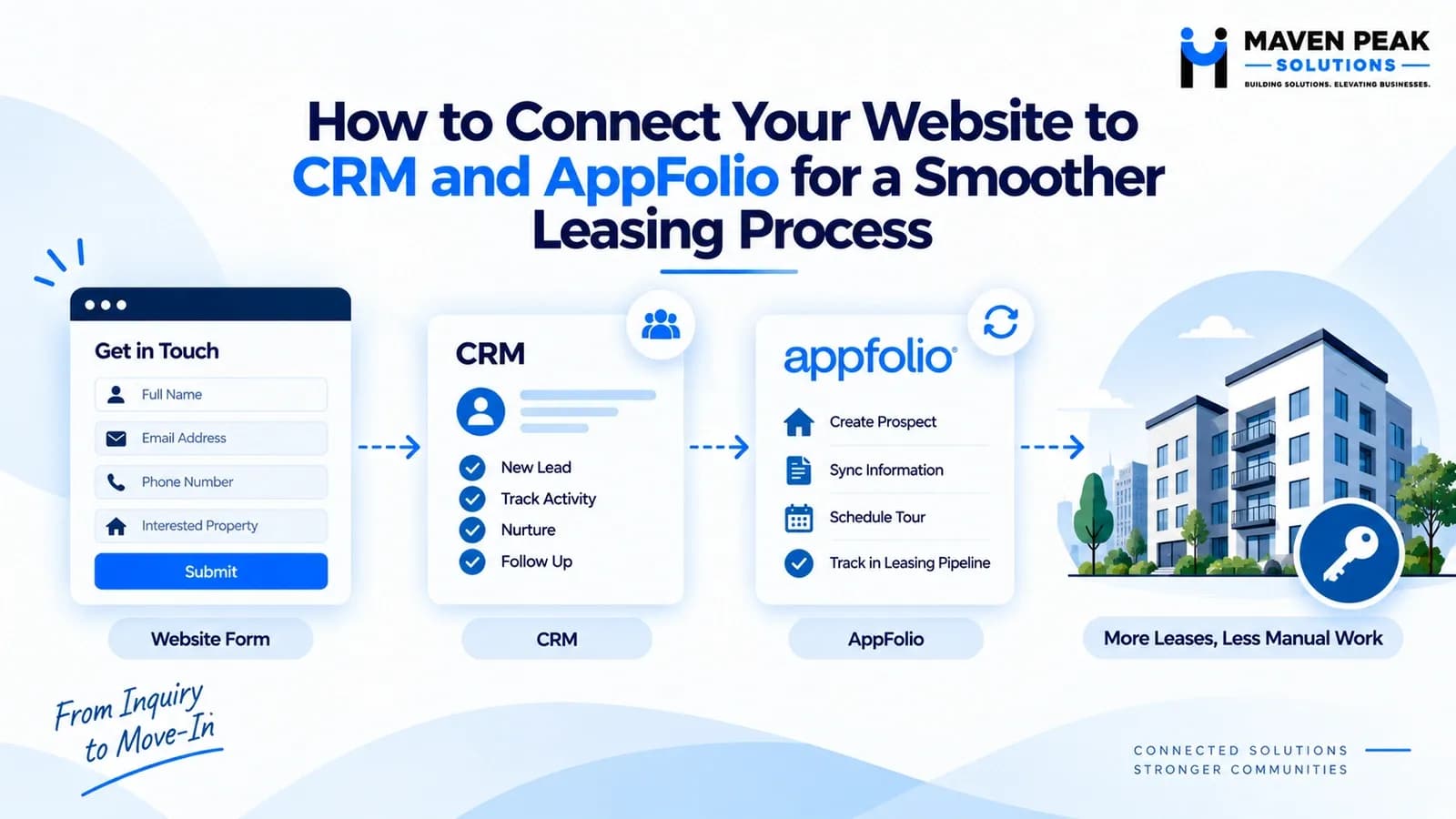 MAVEN PEAK
SOLUTIONS
BUILDING SOLUTIONS. ELEVATING BUSINESSES.

How to Connect Your Website to CRM and AppFolio for a Smoother Leasing Process

Get in Touch
Full Name
Email Address
Phone Number
Interested Property
Submit

Website Form

CRM
New Lead
Track Activity
Nurture
Follow Up

CRM

appfolio
Create Prospect
Sync Information
Schedule Tour
Track in Leasing Pipeline

AppFolio

More Leases, Less Manual Work

From Inquiry to Move-In

CONNECTED SOLUTIONS
STRONGER COMMUNITIES